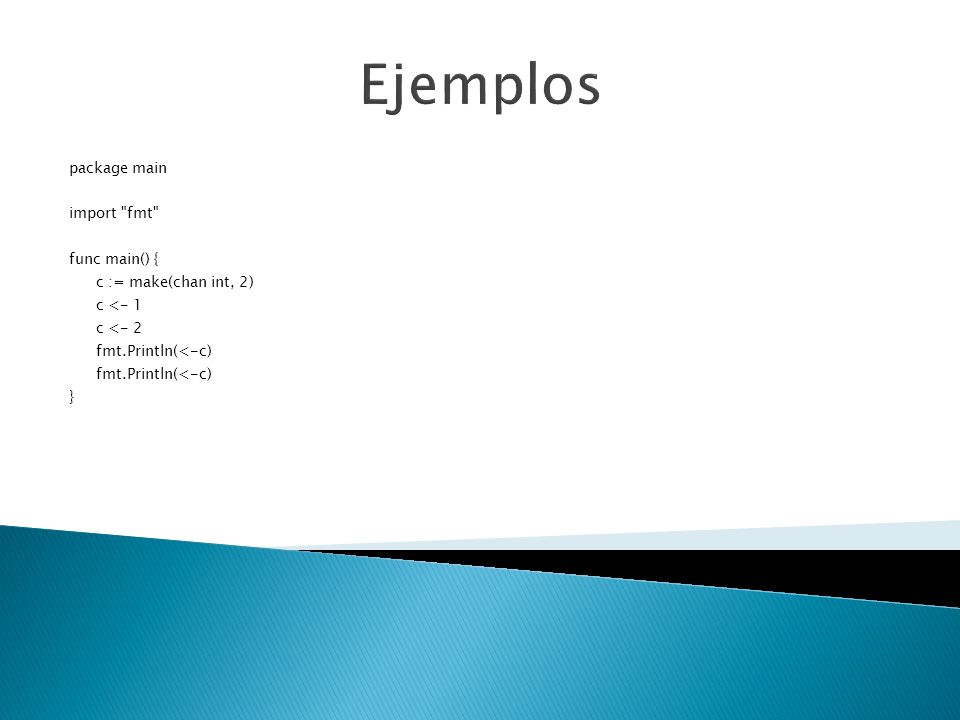 Ejemplos

package main

import "fmt"

func main() {
c := make(chan int, 2)
c <- 1
c <- 2
fmt.Println(<-c)
fmt.Println(<-c)
}